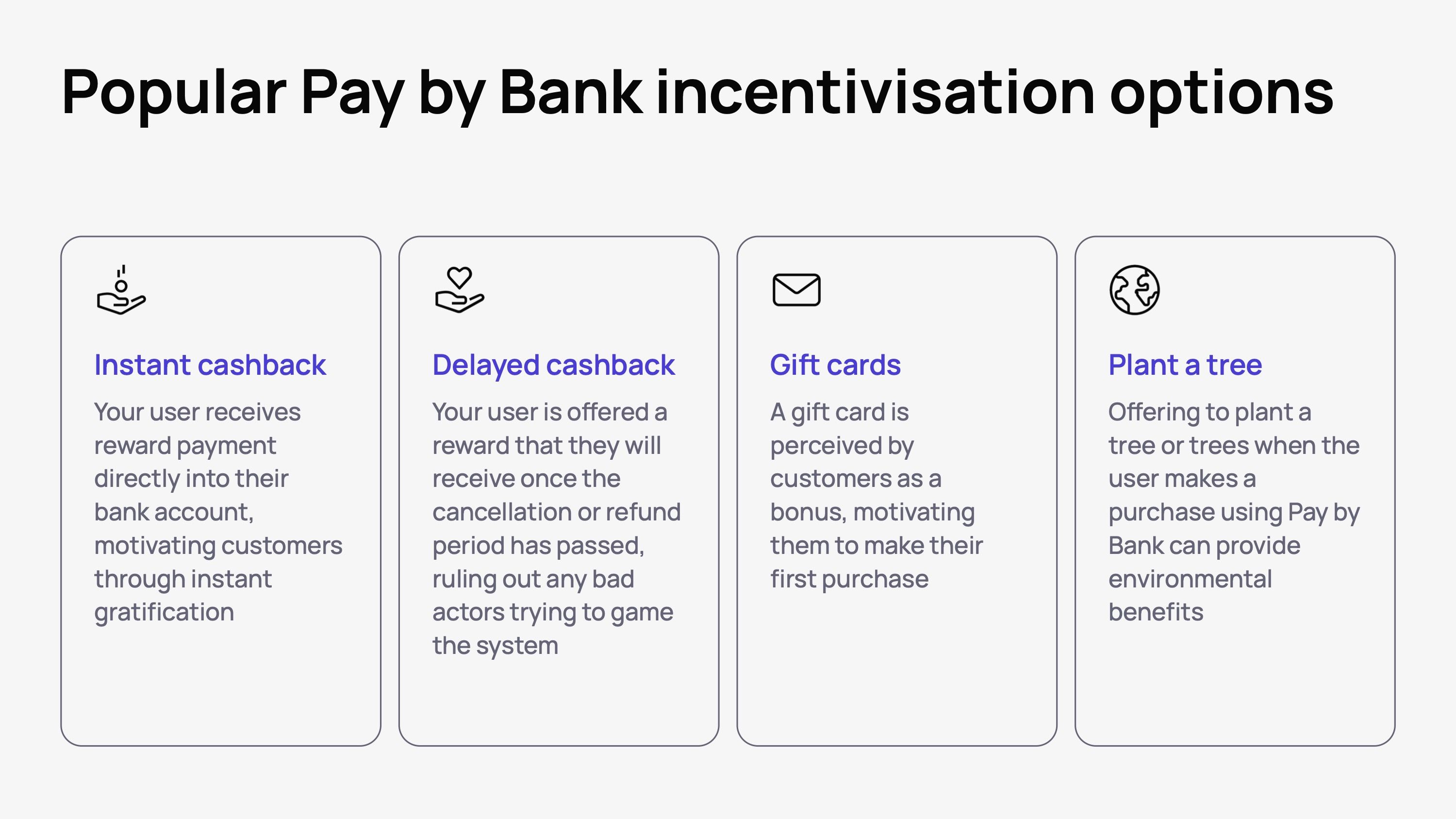 Popular Pay by Bank incentivisation options

Instant cashback

Your user receives reward payment directly into their bank account, motivating customers through instant gratification

Delayed cashback

Your user is offered a reward that they will receive once the cancellation or refund period has passed, ruling out any bad actors trying to game the system

Gift cards

A gift card is perceived by customers as a bonus, motivating them to make their first purchase

Plant a tree

Offering to plant a tree or trees when the user makes a purchase using Pay by Bank can provide environmental benefits